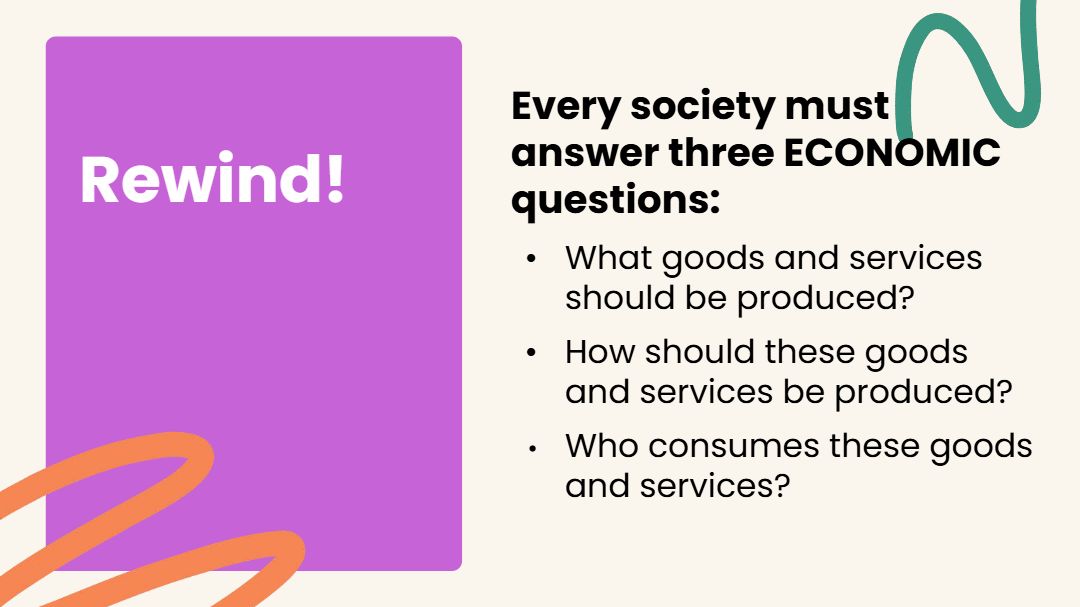 Rewind!

Every society must answer three ECONOMIC questions:

• What goods and services should be produced?
• How should these goods and services be produced?
• Who consumes these goods and services?